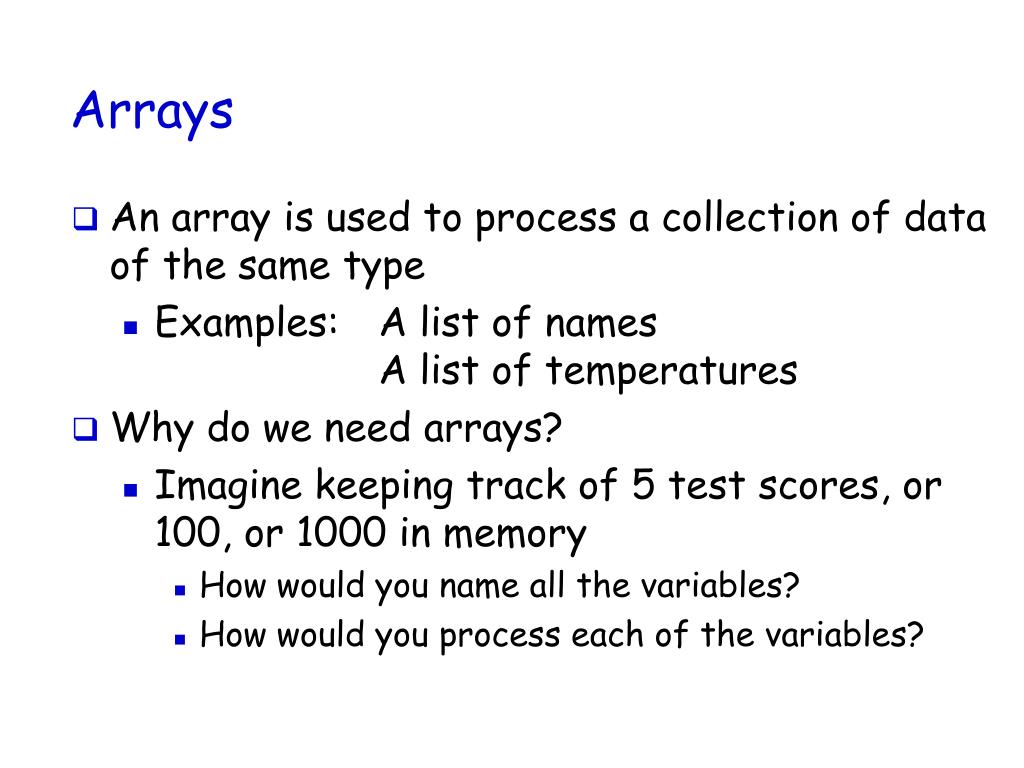 Arrays

An array is used to process a collection of data of the same type

Examples: A list of names
A list of temperatures

Why do we need arrays?

Imagine keeping track of 5 test scores, or 100, or 1000 in memory

How would you name all the variables?

How would you process each of the variables?